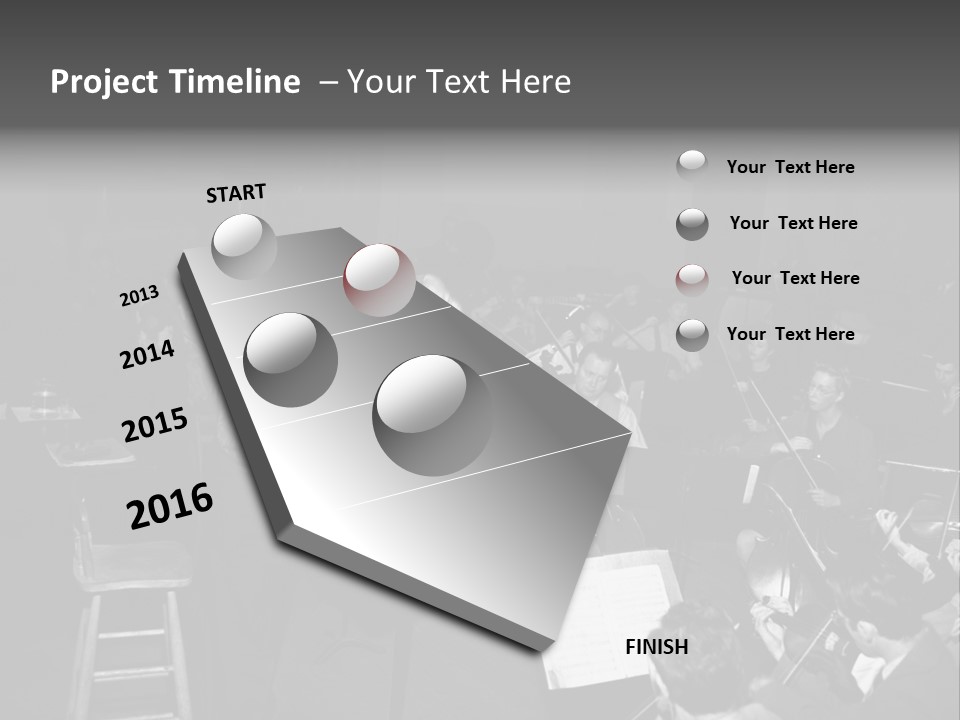 Project Timeline – Your Text Here

START

2013

2014

2015

2016

FINISH

Your Text Here

Your Text Here

Your Text Here

Your Text Here